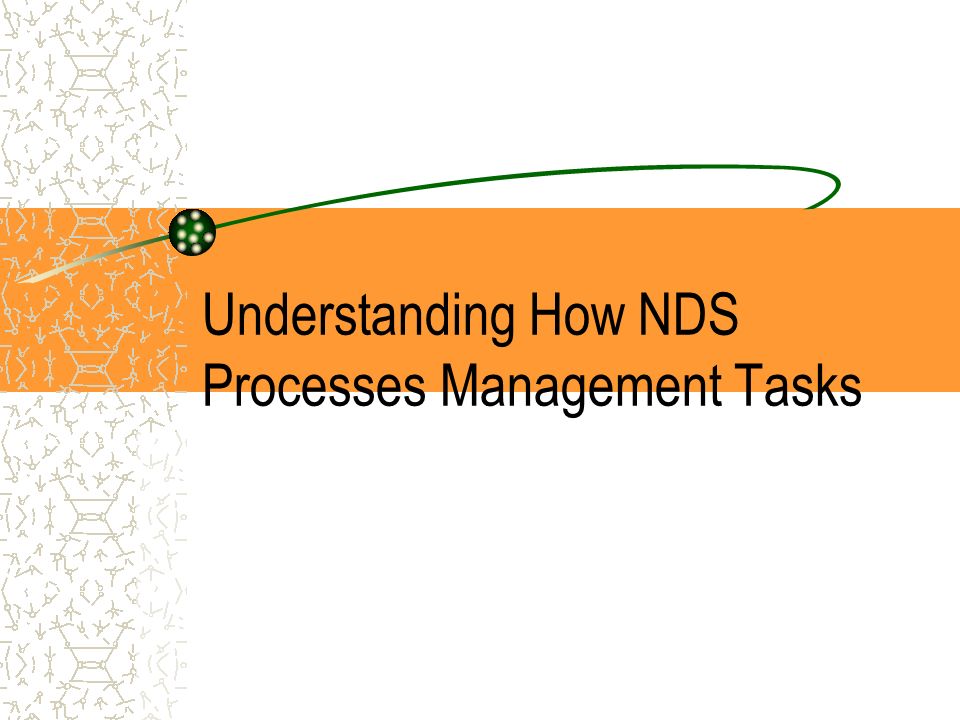 Understanding How NDS Processes Management Tasks